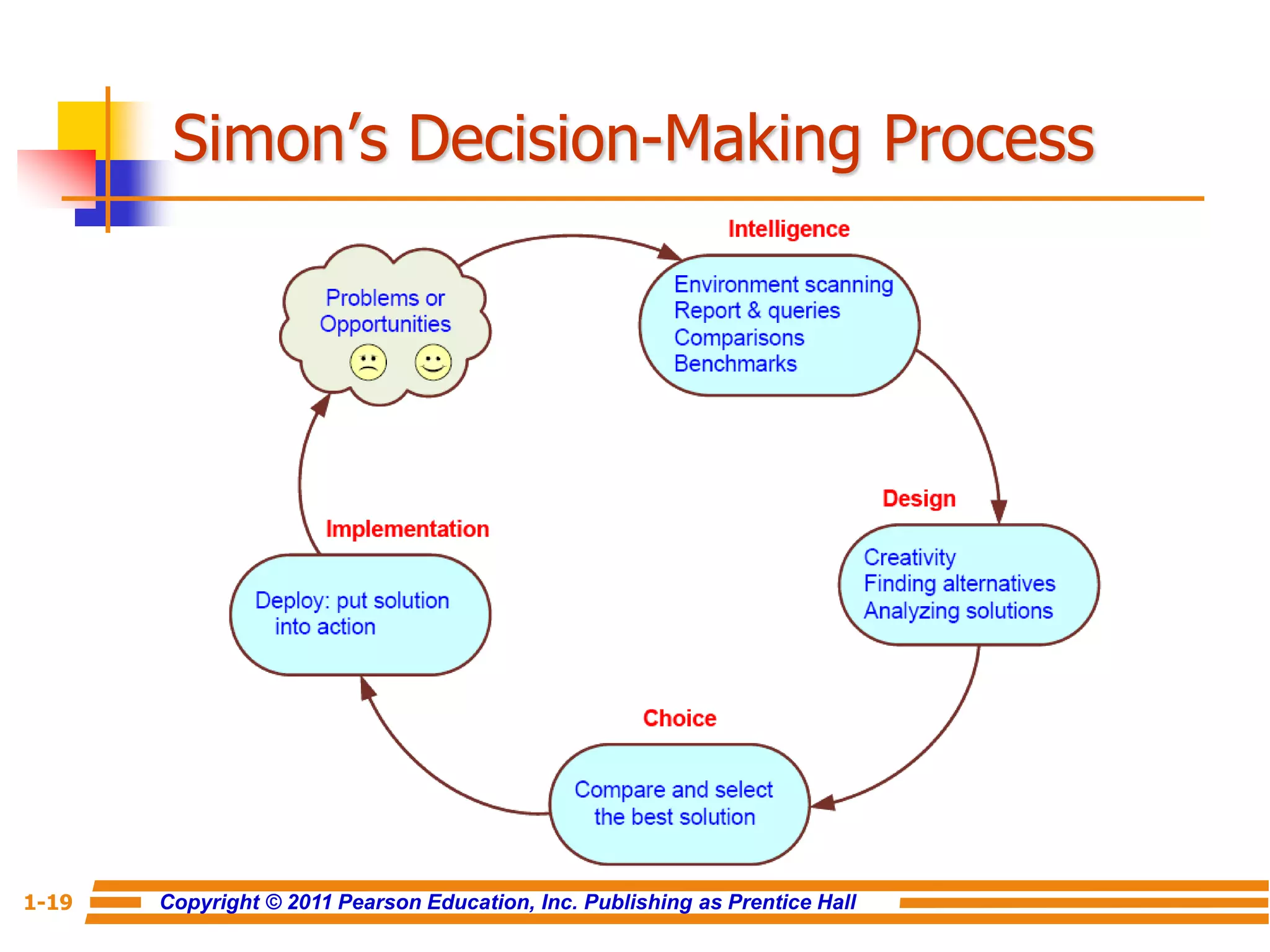 Simon's Decision-Making Process

Problems or Opportunities

Intelligence

Environment scanning
Report & queries
Comparisons
Benchmarks

Design

Creativity
Finding alternatives
Analyzing solutions

Choice

Compare and select the best solution

Implementation

Deploy: put solution into action

1-19 Copyright © 2011 Pearson Education, Inc. Publishing as Prentice Hall